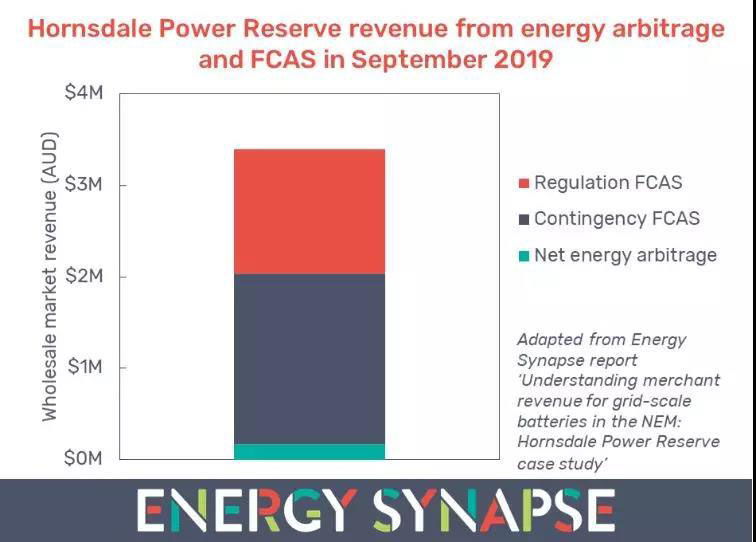 Hornsdale Power Reserve revenue from energy arbitrage and FCAS in September 2019

Wholesale market revenue (AUD)

$4M
$3M
$2M
$1M
$0M

Regulation FCAS
Contingency FCAS
Net energy arbitrage

Adapted from Energy Synapse report 'Understanding merchant revenue for grid-scale batteries in the NEM: Hornsdale Power Reserve case study'

ENERGY SYNAPSE